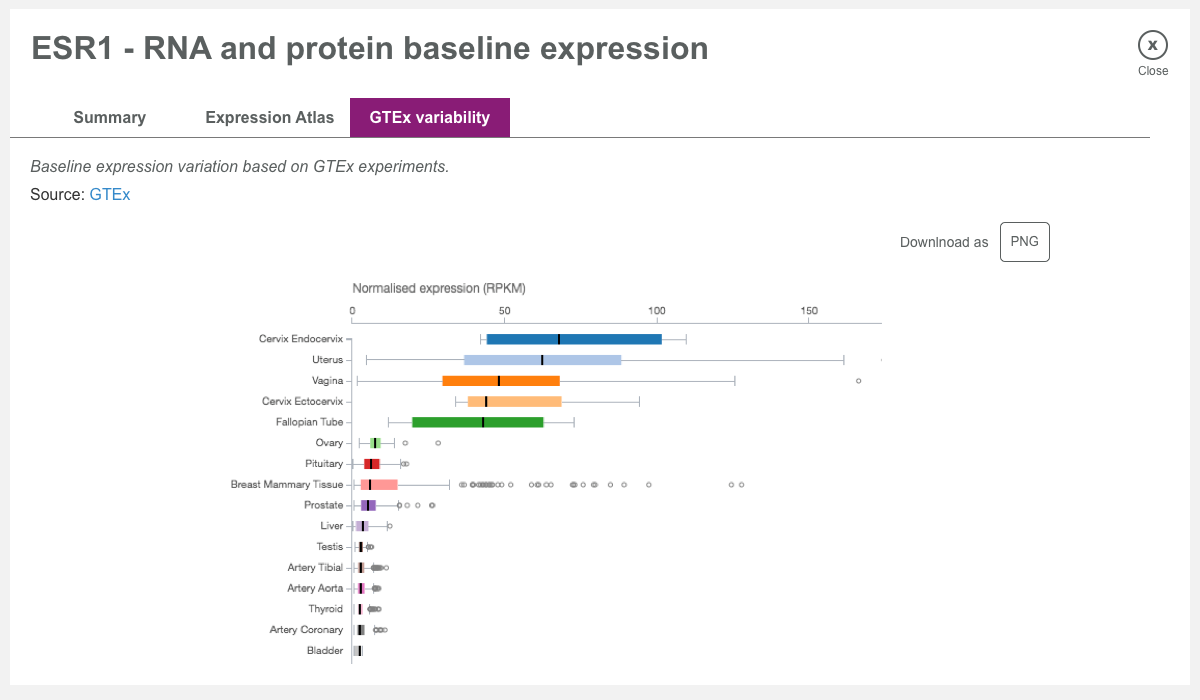 ESR1 - RNA and protein baseline expression

x
Close

Summary
Expression Atlas
GTEx variability

Baseline expression variation based on GTEx experiments.

Source: GTEx

Download as
PNG

Normalised expression (RPKM)

0
50
100
150

Cervix Endocervix
Uterus
Vagina
Cervix Ectocervix
Fallopian Tube
Ovary
Pituitary
Breast Mammary Tissue
Prostate
Liver
Testis
Artery Tibial
Artery Aorta
Thyroid
Artery Coronary
Bladder